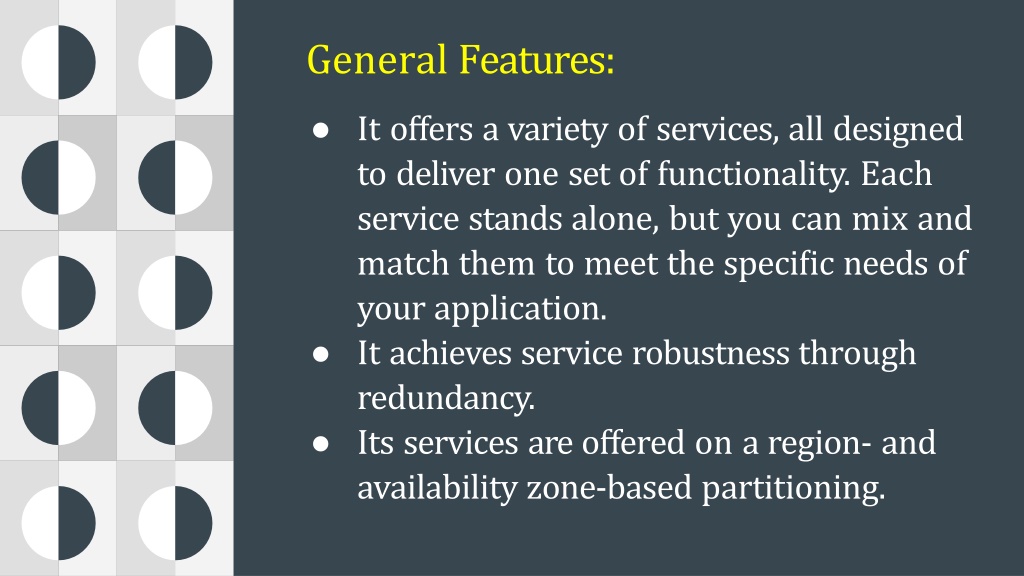 General Features:

● It offers a variety of services, all designed to deliver one set of functionality. Each service stands alone, but you can mix and match them to meet the specific needs of your application.
● It achieves service robustness through redundancy.
● Its services are offered on a region- and availability zone-based partitioning.